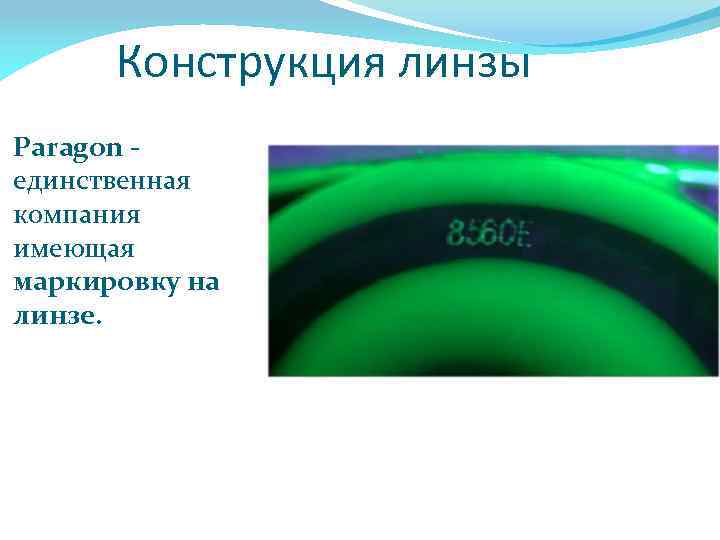 Конструкция линзы

Paragon - единственная компания имеющая маркировку на линзе.

8560E